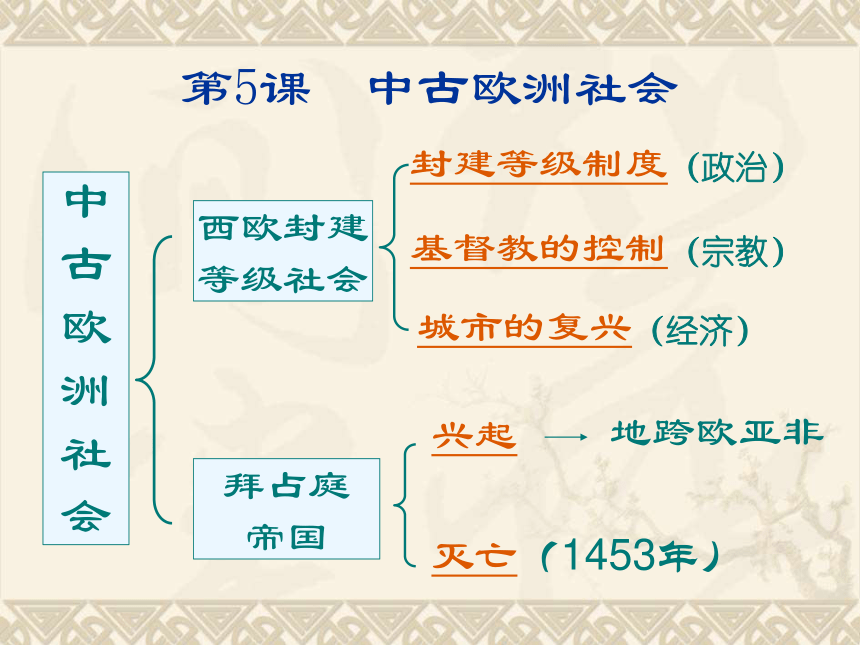 第5课　中古欧洲社会

中古欧洲社会

西欧封建等级社会

封建等级制度（政治）

基督教的控制（宗教）

城市的复兴（经济）

拜占庭帝国

兴起 → 地跨欧亚非

灭亡（1453年）